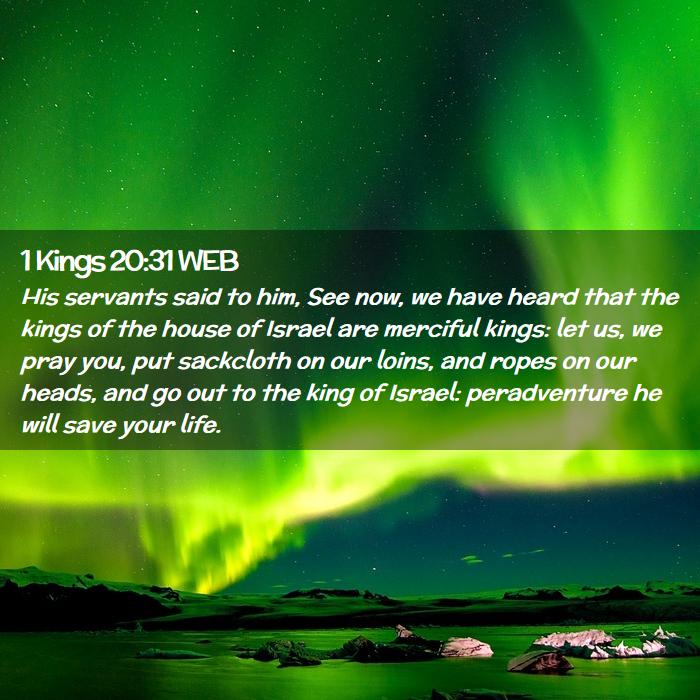 1 Kings 20:31 WEB

His servants said to him, See now, we have heard that the kings of the house of Israel are merciful kings: let us, we pray you, put sackcloth on our loins, and ropes on our heads, and go out to the king of Israel: peradventure he will save your life.